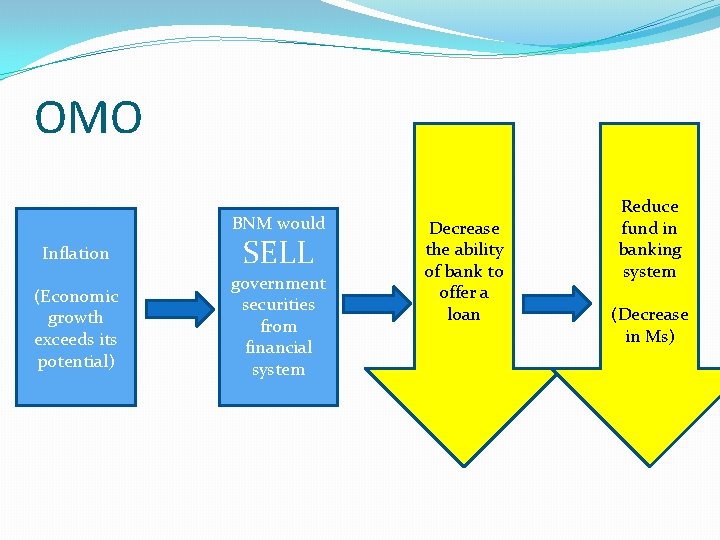 OMO

Inflation

(Economic growth exceeds its potential)

BNM would SELL government securities from financial system

Decrease the ability of bank to offer a loan

Reduce fund in banking system

(Decrease in Ms)